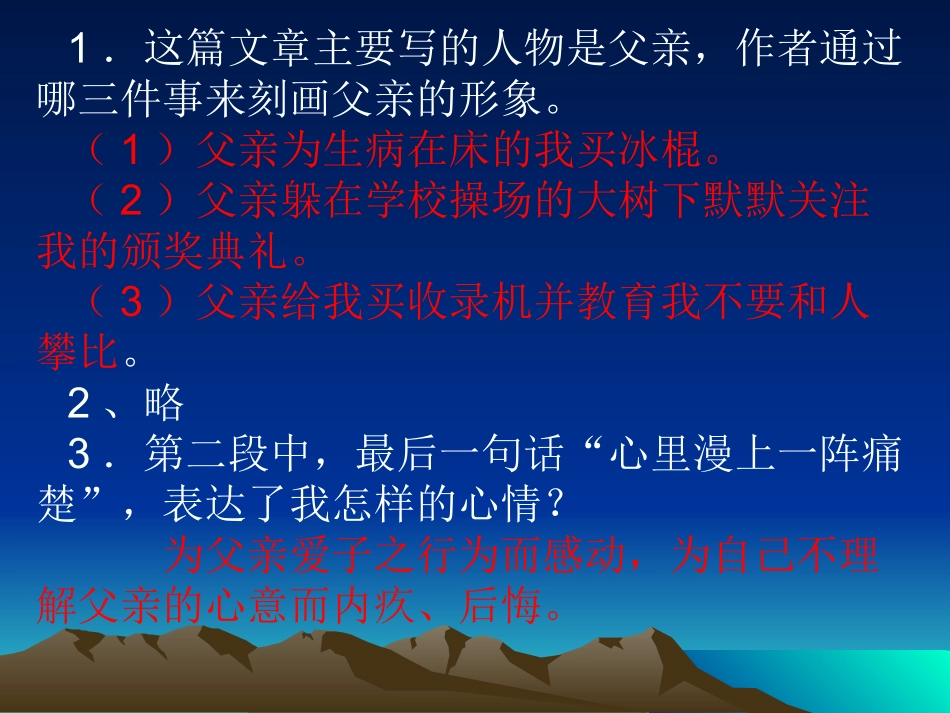 1．这篇文章主要写的人物是父亲，作者通过哪三件事来刻画父亲的形象。

（1）父亲为生病在床的我买冰棍。

（2）父亲躲在学校操场的大树下默默关注我的颁奖典礼。

（3）父亲给我买收录机并教育我不要和人攀比。

2、略

3．第二段中，最后一句话“心里漫上一阵痛楚”，表达了我怎样的心情？

为父亲爱子之行为而感动，为自己不理解父亲的心意而内疚、后悔。